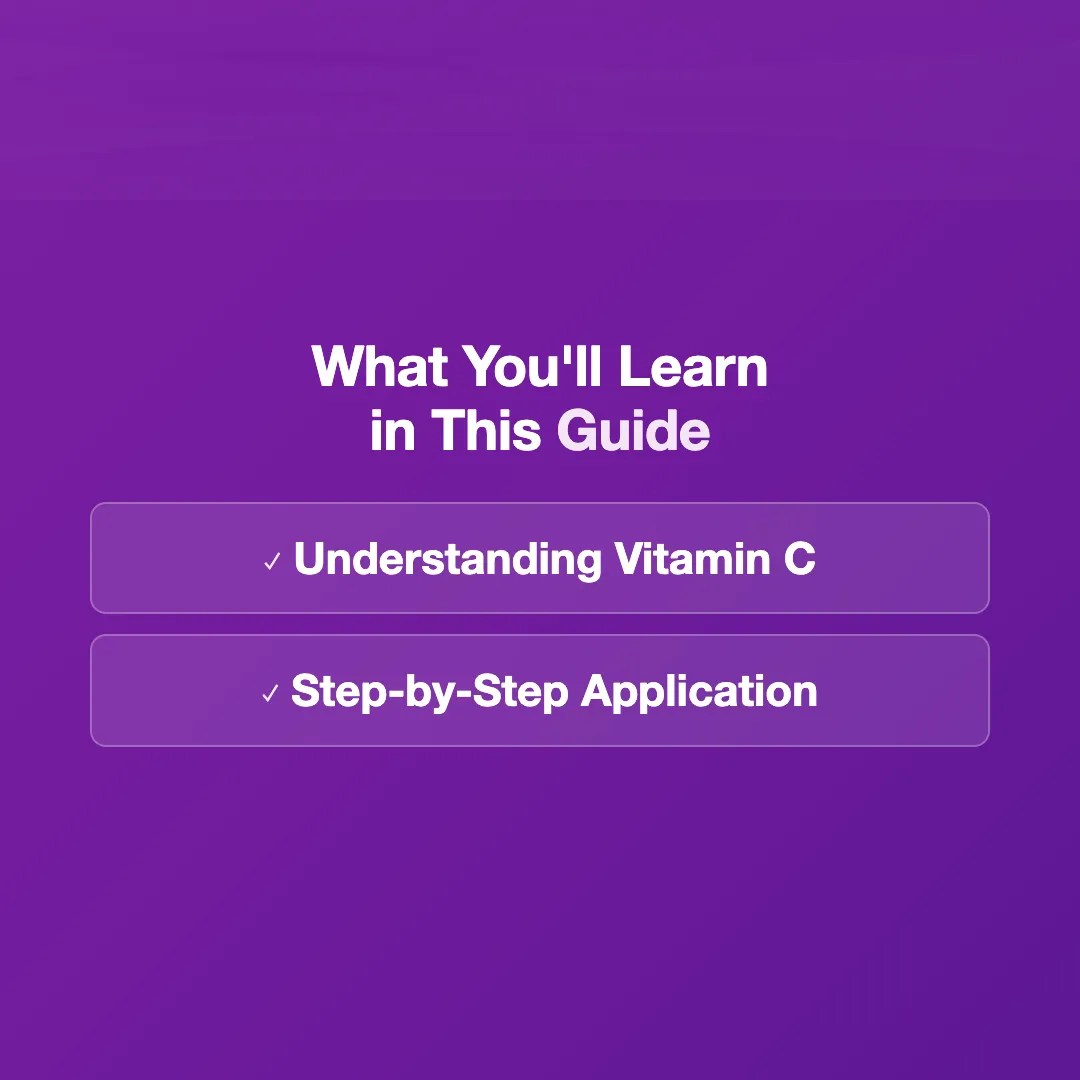 What You'll Learn in This Guide

✓ Understanding Vitamin C

✓ Step-by-Step Application